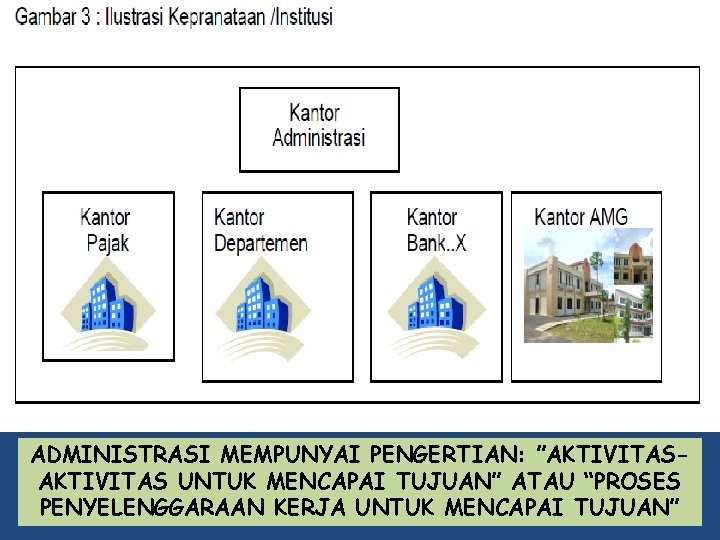 Gambar 3 : Ilustrasi Kepranataan /Institusi

Kantor Administrasi

Kantor Pajak

Kantor Departemen

Kantor Bank..X

Kantor AMG

ADMINISTRASI MEMPUNYAI PENGERTIAN: "AKTIVITAS-AKTIVITAS UNTUK MENCAPAI TUJUAN" ATAU "PROSES PENYELENGGARAAN KERJA UNTUK MENCAPAI TUJUAN"